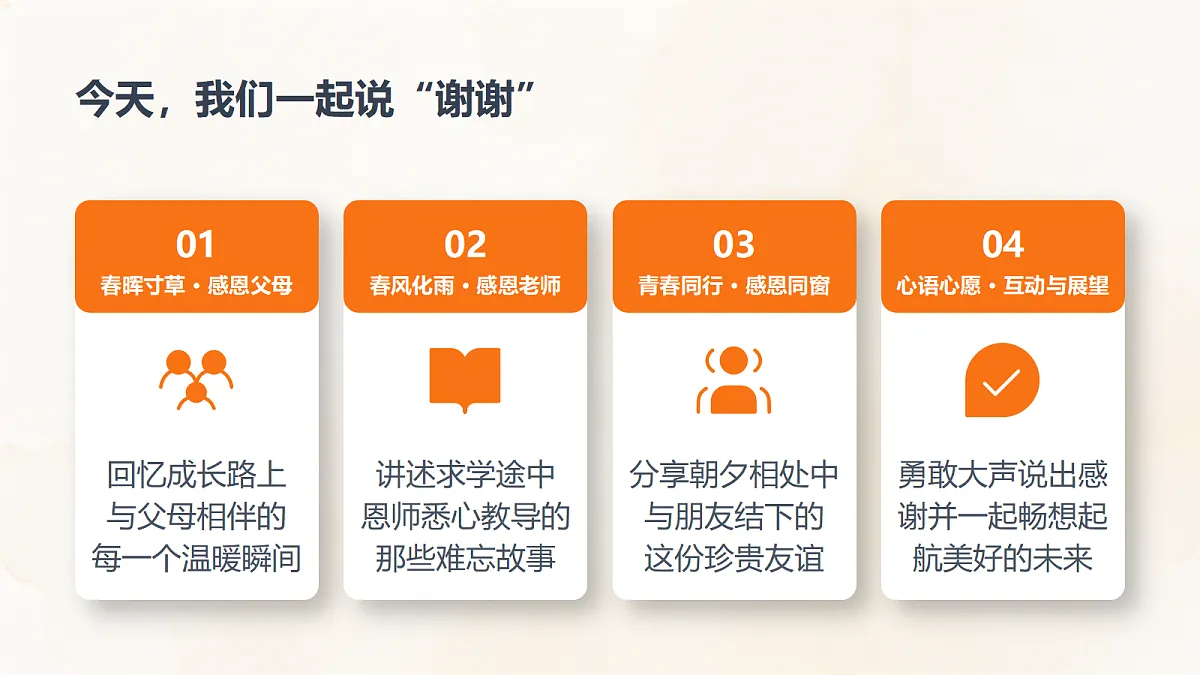 今天，我们一起说“谢谢”

01
春晖寸草 · 感恩父母

回忆成长路上与父母相伴的每一个温暖瞬间

02
春风化雨 · 感恩老师

讲述求学途中恩师悉心教导的那些难忘故事

03
青春同行 · 感恩同窗

分享朝夕相处中与朋友结下的这份珍贵友谊

04
心语心愿 · 互动与展望

勇敢大声说出感谢并一起畅想起航美好的未来